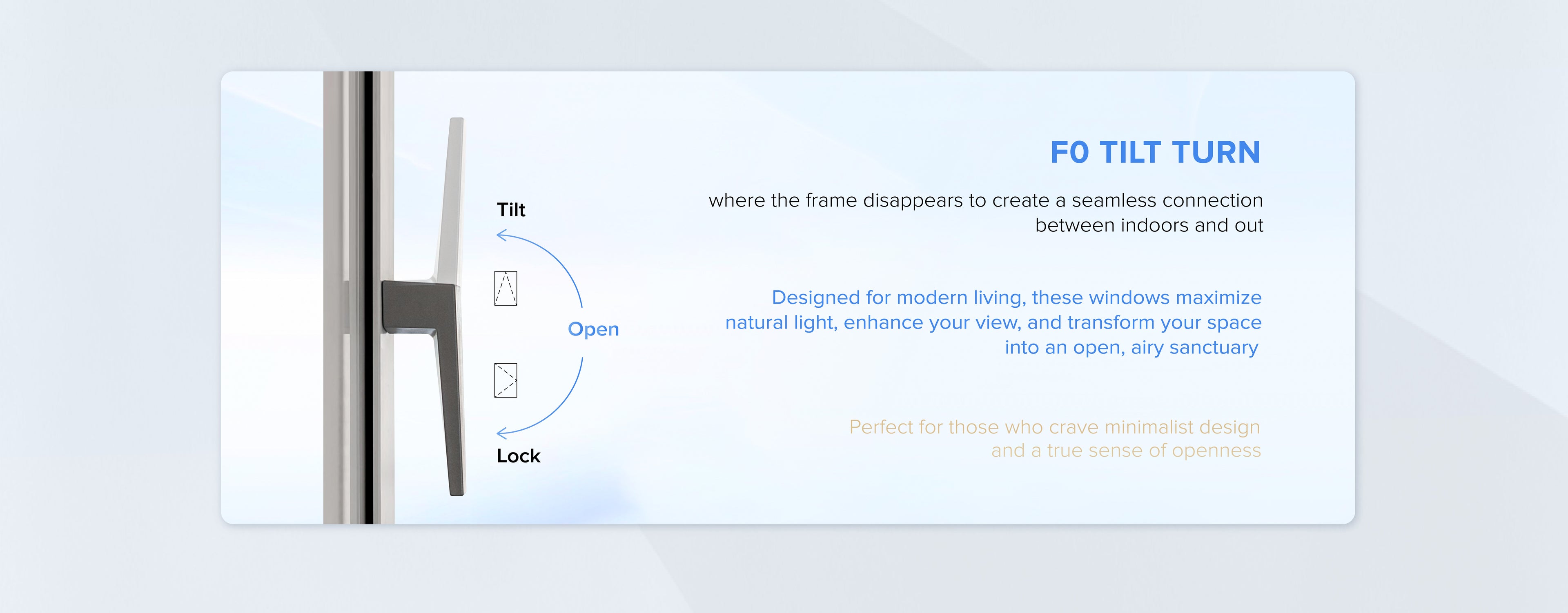 Tilt

Open

Lock

F0 TILT TURN

where the frame disappears to create a seamless connection between indoors and out

Designed for modern living, these windows maximize natural light, enhance your view, and transform your space into an open, airy sanctuary

Perfect for those who crave minimalist design and a true sense of openness